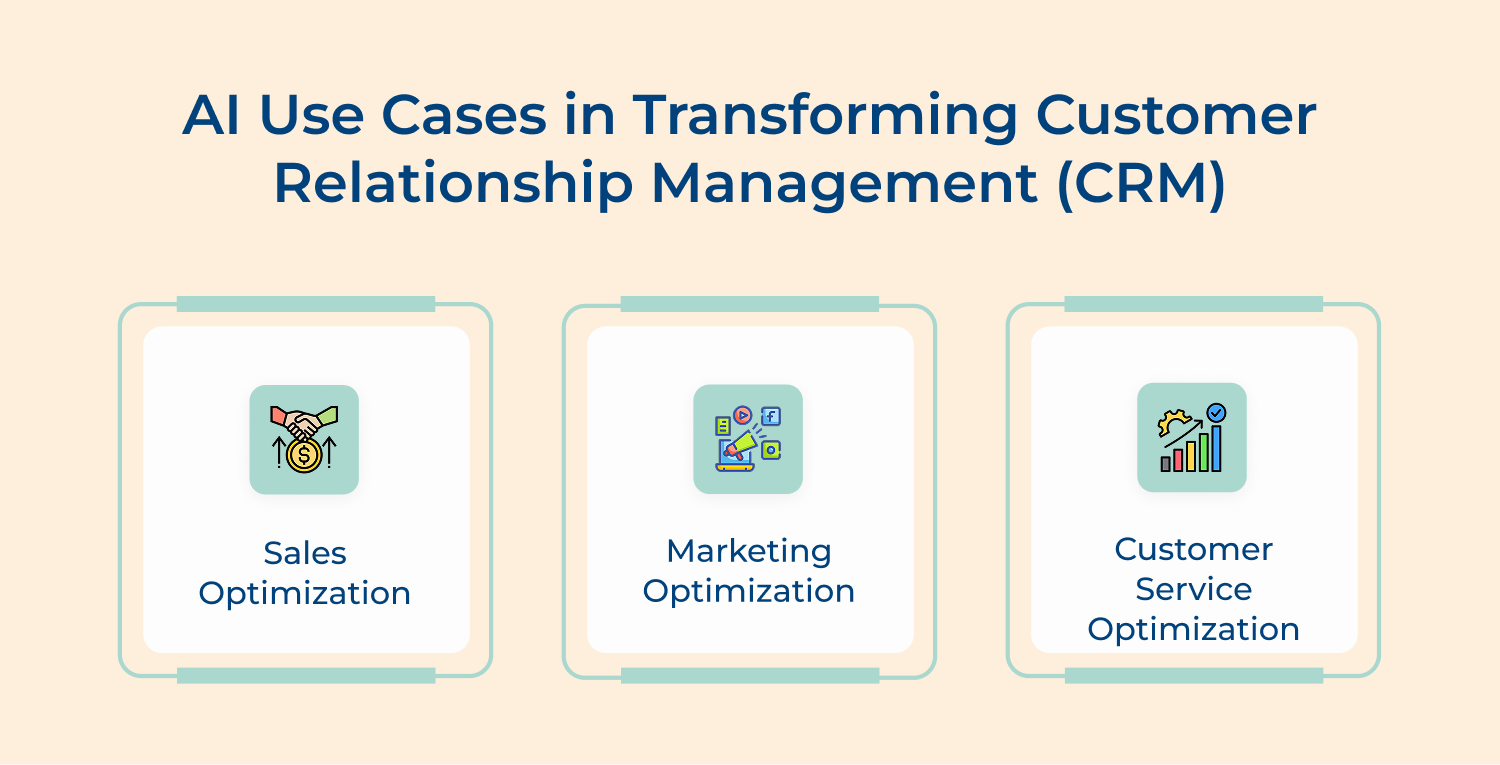 AI Use Cases in Transforming Customer Relationship Management (CRM)

Sales Optimization

Marketing Optimization

Customer Service Optimization